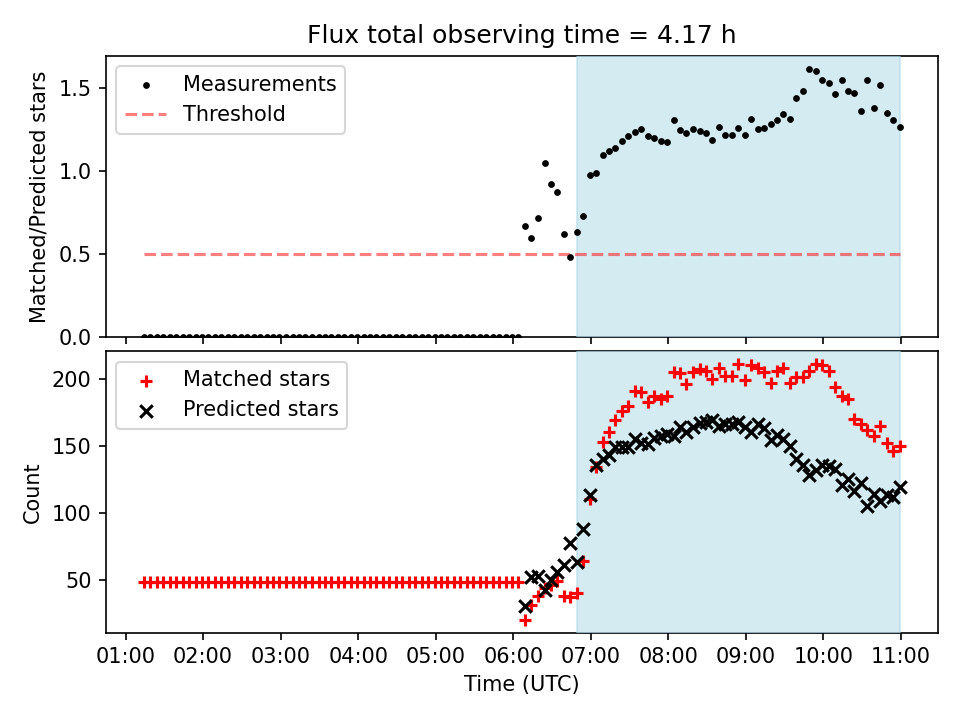 Flux total observing time = 4.17 h

Measurements
Threshold

Matched/Predicted stars

1.5
1.0
0.5
0.0

Matched stars
Predicted stars

Count

200
150
100
50

01:00 02:00 03:00 04:00 05:00 06:00 07:00 08:00 09:00 10:00 11:00

Time (UTC)